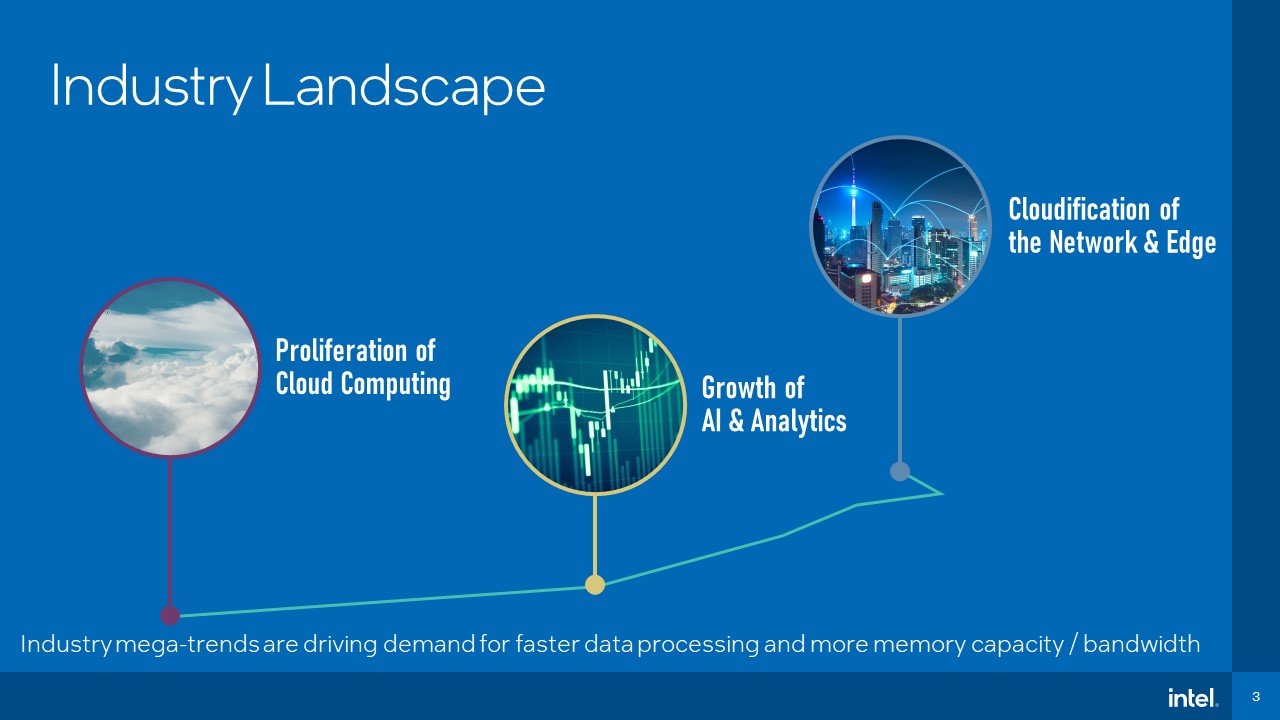 Industry Landscape

Proliferation of Cloud Computing

Growth of AI & Analytics

Cloudification of the Network & Edge

Industry mega-trends are driving demand for faster data processing and more memory capacity / bandwidth

intel.

3